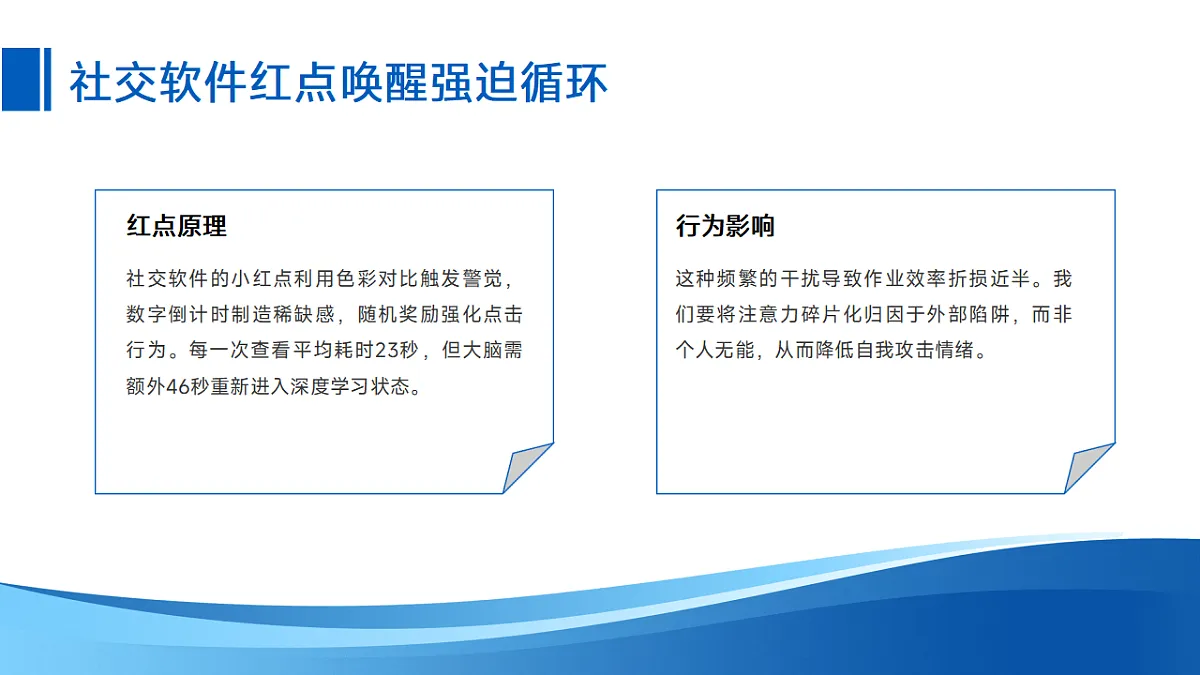 社交软件红点唤醒强迫循环

红点原理

社交软件的小红点利用色彩对比触发警觉，数字倒计时制造稀缺感，随机奖励强化点击行为。每一次查看平均耗时23秒，但大脑需额外46秒重新进入深度学习状态。

行为影响

这种频繁的干扰导致作业效率折损近半。我们要将注意力碎片化归因于外部陷阱，而非个人无能，从而降低自我攻击情绪。